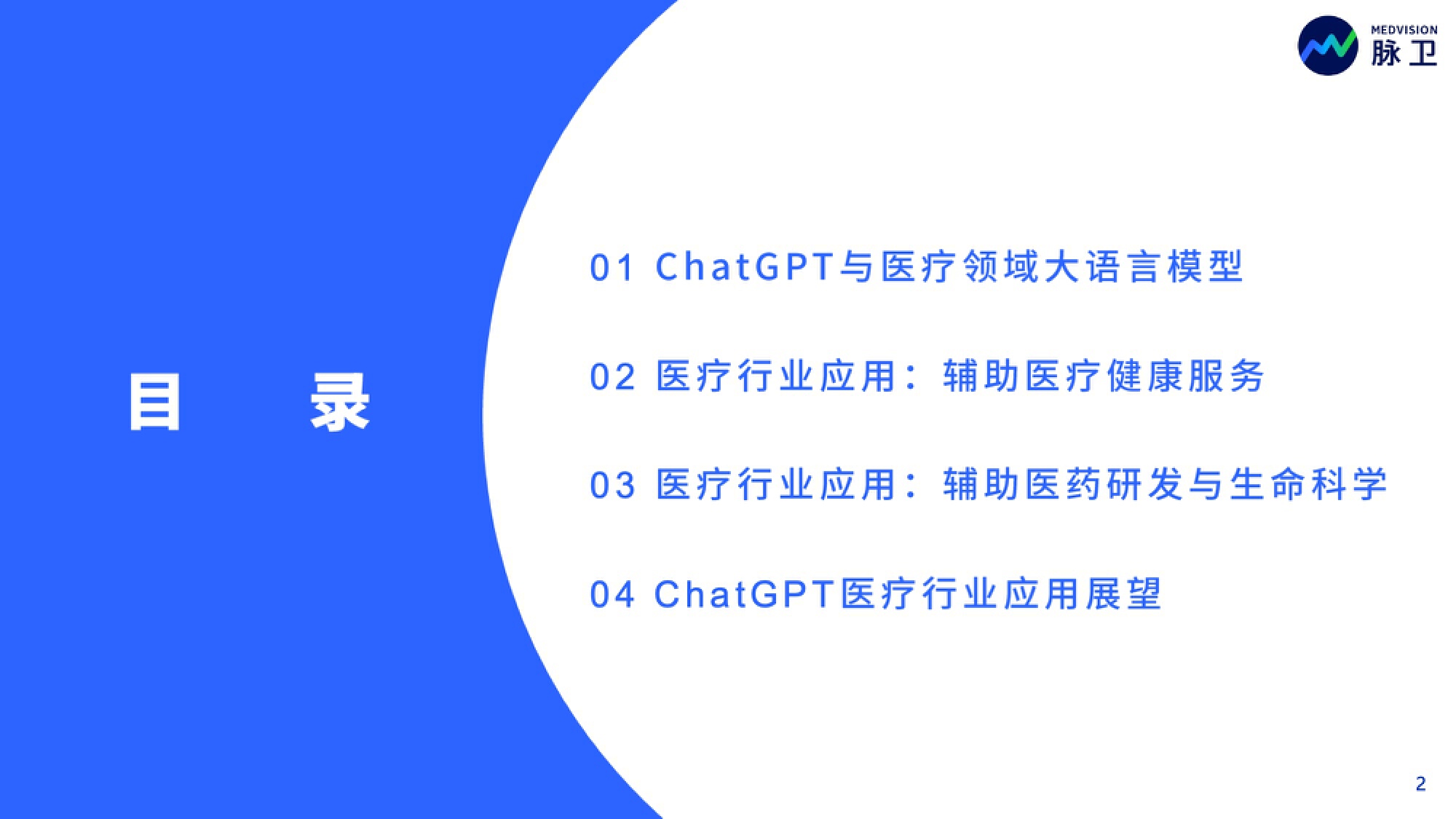 MEDVISION
脉卫

目 录

01 ChatGPT与医疗领域大语言模型

02 医疗行业应用：辅助医疗健康服务

03 医疗行业应用：辅助医药研发与生命科学

04 ChatGPT医疗行业应用展望

2